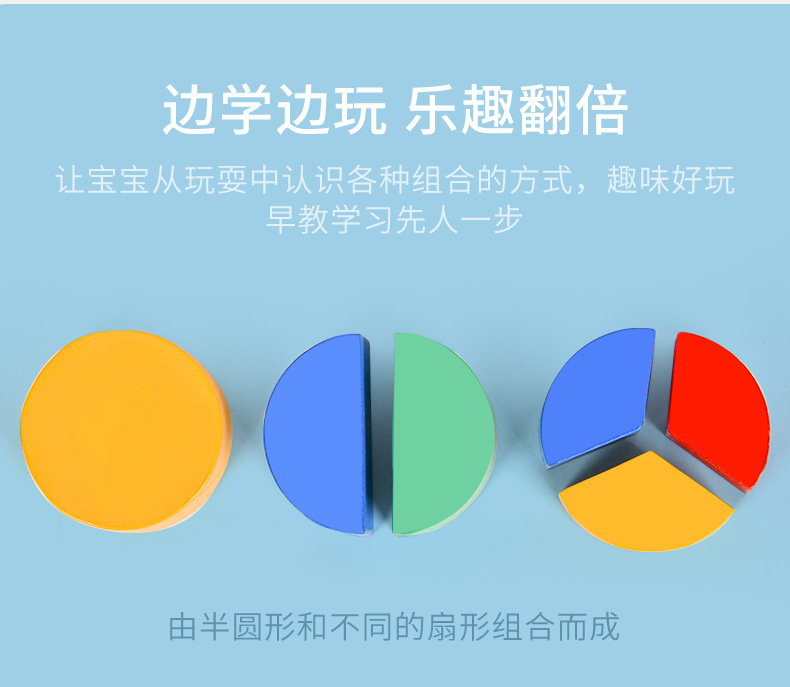 边学边玩 乐趣翻倍

让宝宝从玩耍中认识各种组合的方式，趣味好玩
早教学习先人一步

由半圆形和不同的扇形组合而成